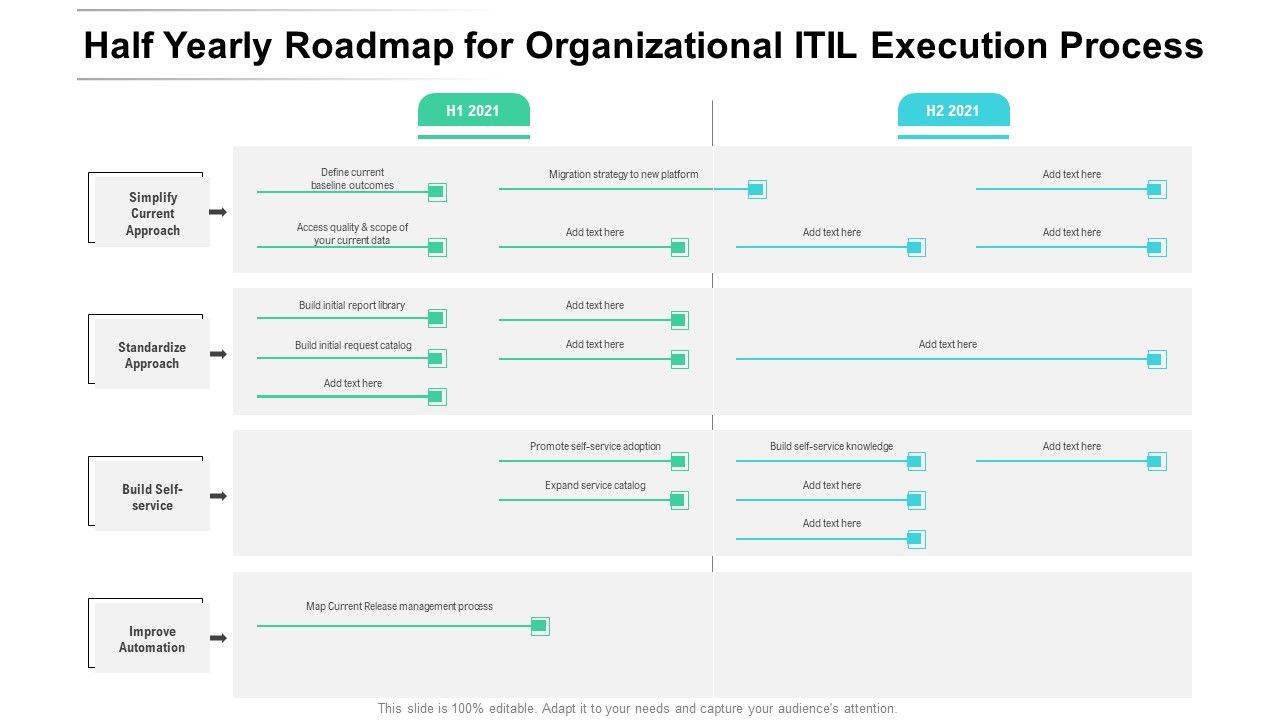 Half Yearly Roadmap for Organizational ITIL Execution Process

H1 2021

H2 2021

Simplify Current Approach

Define current baseline outcomes

Migration strategy to new platform

Add text here

Access quality & scope of your current data

Add text here

Add text here

Add text here

Standardize Approach

Build initial report library

Add text here

Build initial request catalog

Add text here

Add text here

Add text here

Build Self-service

Promote self-service adoption

Build self-service knowledge

Add text here

Expand service catalog

Add text here

Add text here

Improve Automation

Map Current Release management process

This slide is 100% editable. Adapt it to your needs and capture your audience's attention.